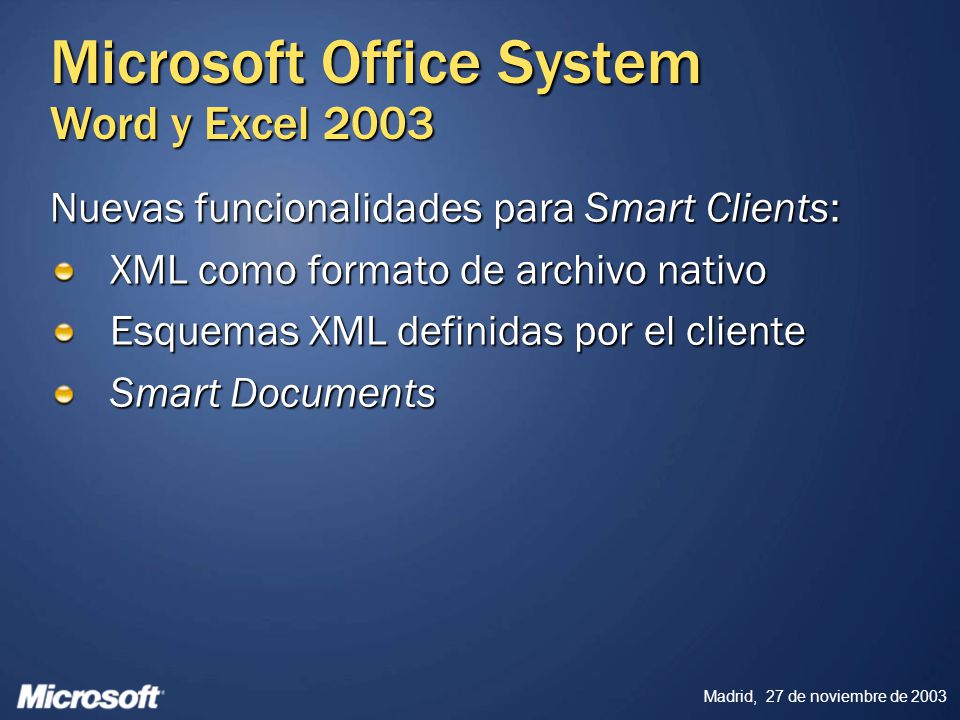 Microsoft Office System
Word y Excel 2003

Nuevas funcionalidades para Smart Clients:

XML como formato de archivo nativo

Esquemas XML definidas por el cliente

Smart Documents

Microsoft

Madrid, 27 de noviembre de 2003